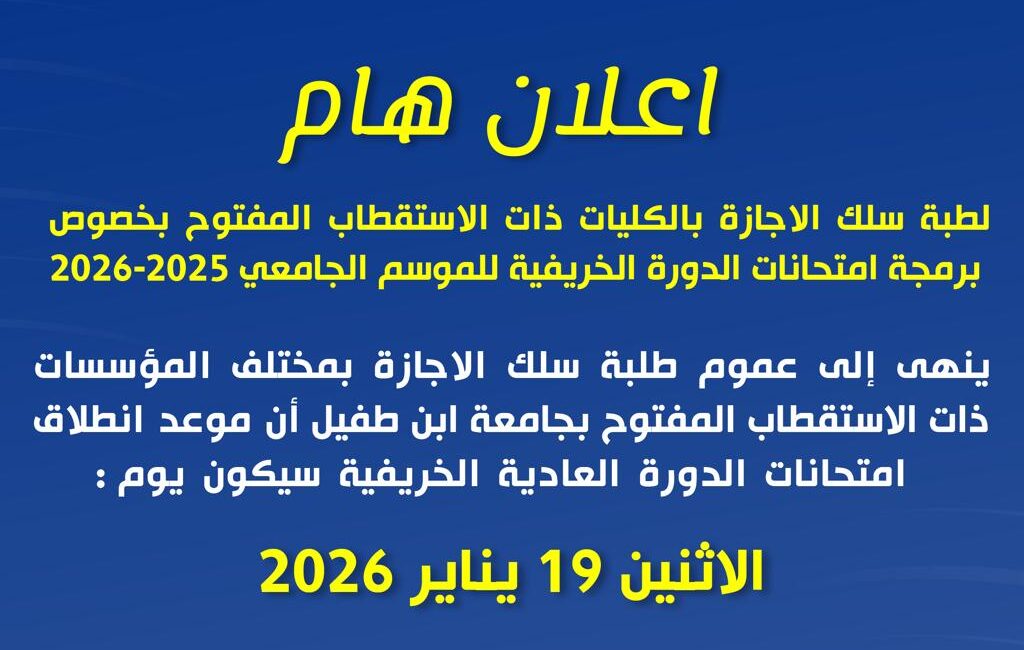 اعلان هام

لطبة سلك الاجازة بالكليات ذات الاستقطاب المفتوح بخصوص برمجة امتحانات الدورة الخريفية للموسم الجامعي 2025-2026

ينهى إلى عموم طلبة سلك الاجازة بمختلف المؤسسات ذات الاستقطاب المفتوح بجامعة ابن طفيل أن موعد انطلاق امتحانات الدورة العادية الخريفية سيكون يوم :

الاثنين 19 يناير 2026